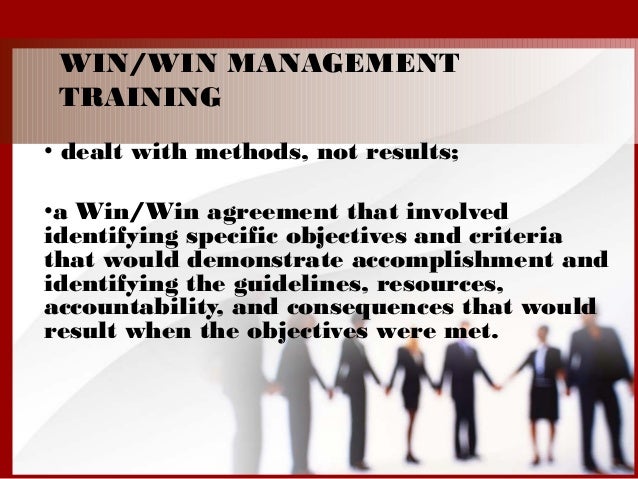 WIN/WIN MANAGEMENT TRAINING

• dealt with methods, not results;

•a Win/Win agreement that involved identifying specific objectives and criteria that would demonstrate accomplishment and identifying the guidelines, resources, accountability, and consequences that would result when the objectives were met.